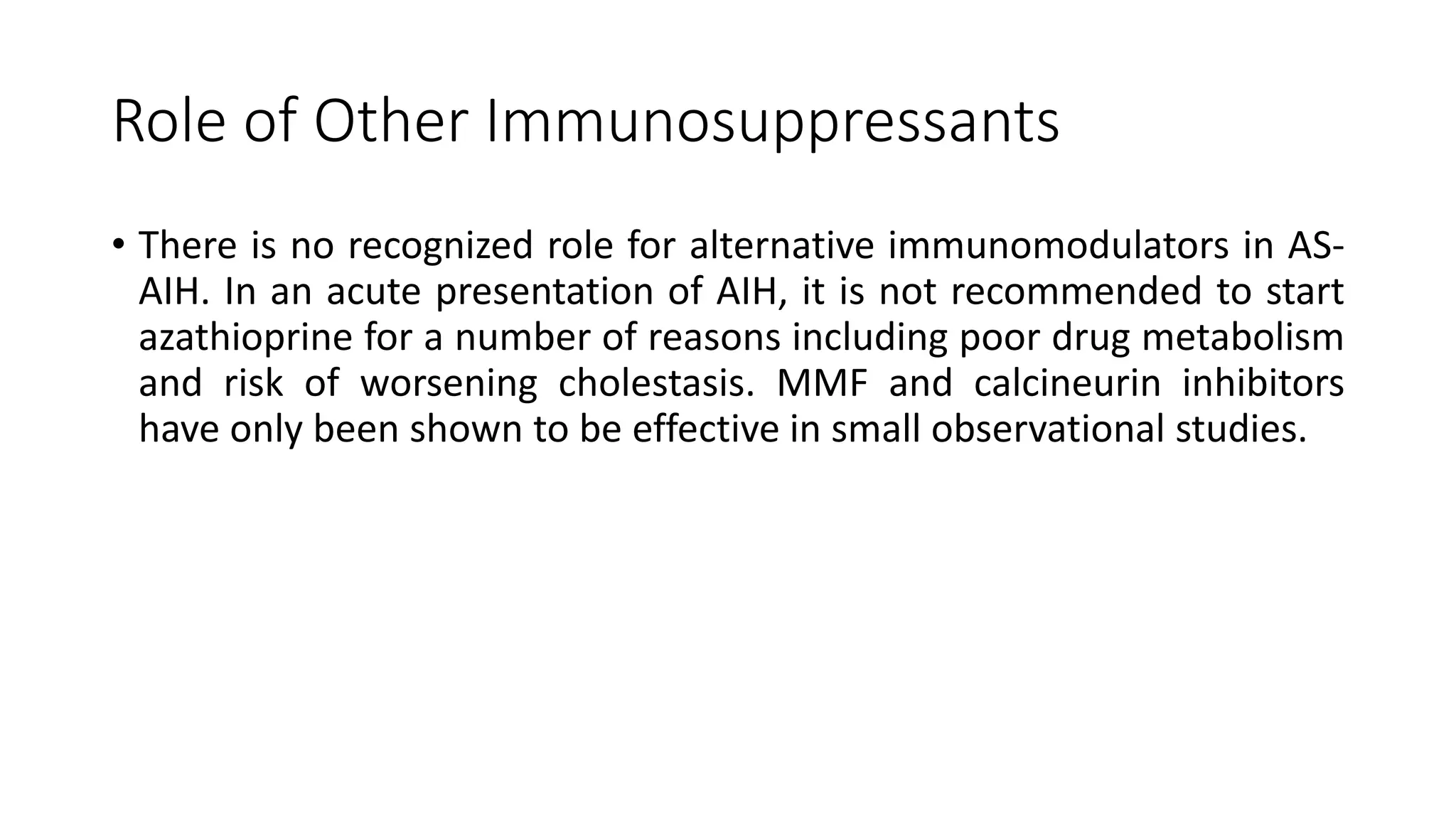 Role of Other Immunosuppressants

• There is no recognized role for alternative immunomodulators in AS-AIH. In an acute presentation of AIH, it is not recommended to start azathioprine for a number of reasons including poor drug metabolism and risk of worsening cholestasis. MMF and calcineurin inhibitors have only been shown to be effective in small observational studies.